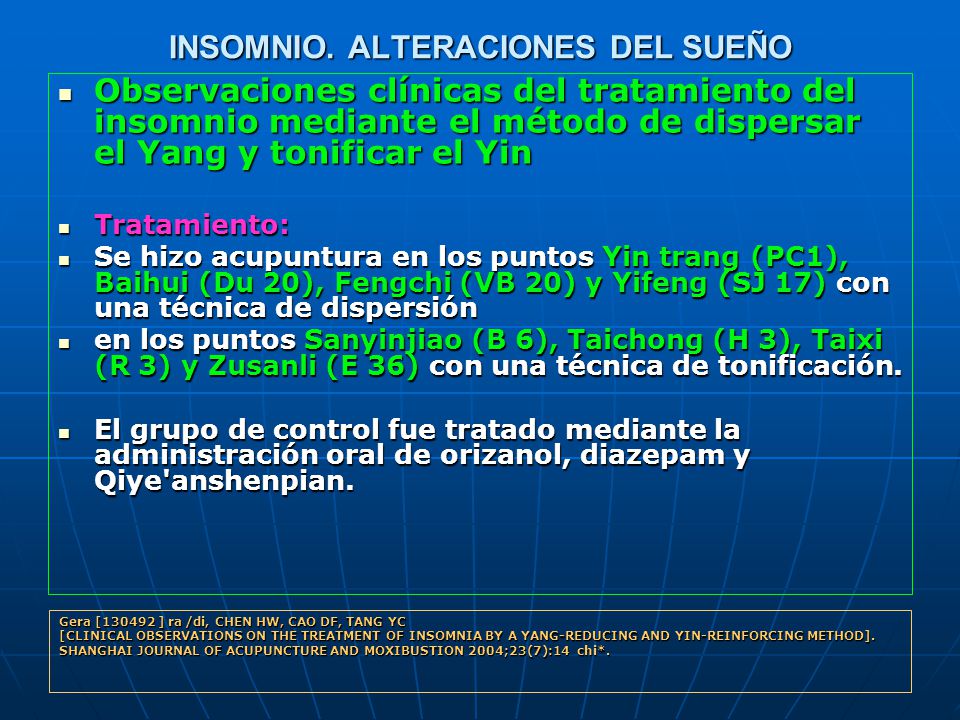 INSOMNIO. ALTERACIONES DEL SUEÑO

- Observaciones clínicas del tratamiento del insomnio mediante el método de dispersar el Yang y tonificar el Yin

- Tratamiento:
- Se hizo acupuntura en los puntos Yin trang (PC1), Baihui (Du 20), Fengchi (VB 20) y Yifeng (SJ 17) con una técnica de dispersión
- en los puntos Sanyinjiao (B 6), Taichong (H 3), Taixi (R 3) y Zusanli (E 36) con una técnica de tonificación.

- El grupo de control fue tratado mediante la administración oral de orizanol, diazepam y Qiye'anshenpian.

Gera [130492] ra /di, CHEN HW, CAO DF, TANG YC
[CLINICAL OBSERVATIONS ON THE TREATMENT OF INSOMNIA BY A YANG-REDUCING AND YIN-REINFORCING METHOD].
SHANGHAI JOURNAL OF ACUPUNCTURE AND MOXIBUSTION 2004;23(7):14 chi*.